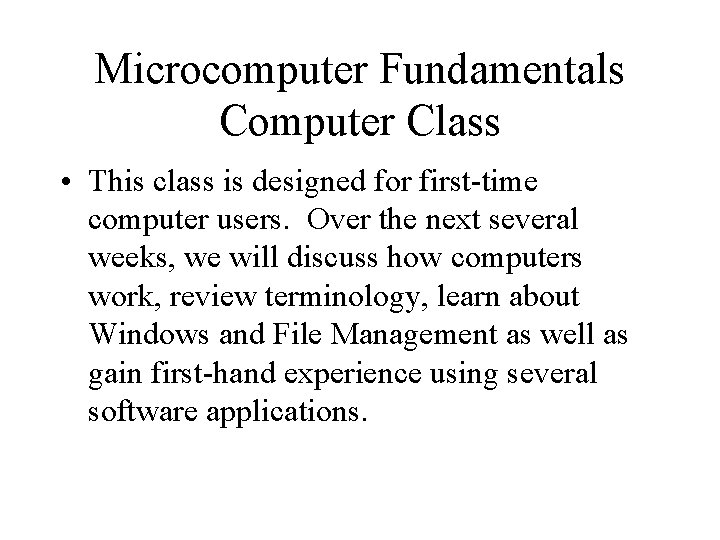 Microcomputer Fundamentals
Computer Class

• This class is designed for first-time computer users. Over the next several weeks, we will discuss how computers work, review terminology, learn about Windows and File Management as well as gain first-hand experience using several software applications.